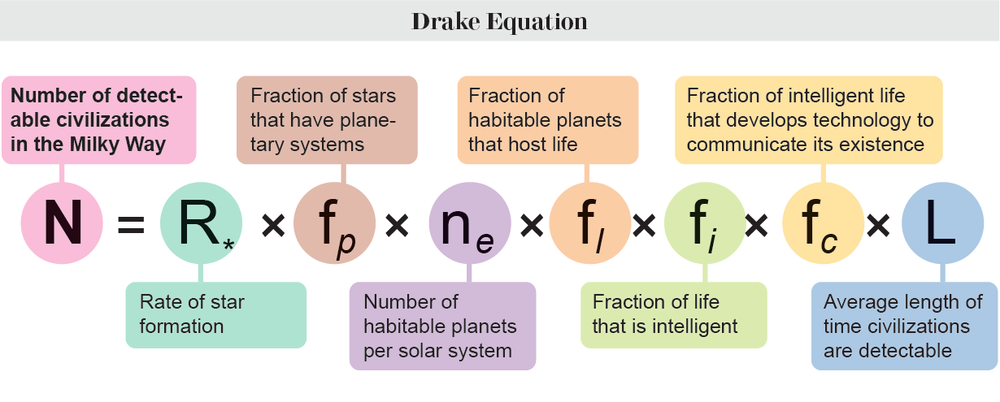 Drake Equation

Number of detectable civilizations in the Milky Way

Fraction of stars that have planetary systems

Fraction of habitable planets that host life

Fraction of intelligent life that develops technology to communicate its existence

$N = R_* \times f_p \times n_e \times f_l \times f_i \times f_c \times L$

Rate of star formation

Number of habitable planets per solar system

Fraction of life that is intelligent

Average length of time civilizations are detectable